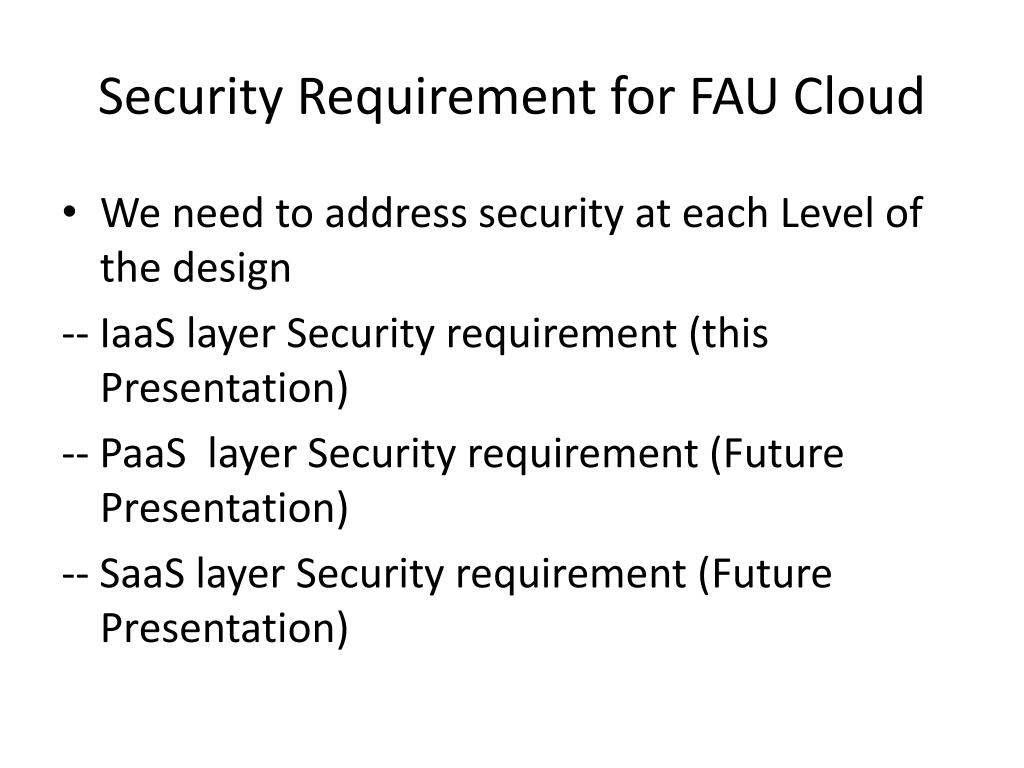 Security Requirement for FAU Cloud

• We need to address security at each Level of the design

-- IaaS layer Security requirement (this Presentation)

-- PaaS  layer Security requirement (Future Presentation)

-- SaaS layer Security requirement (Future Presentation)